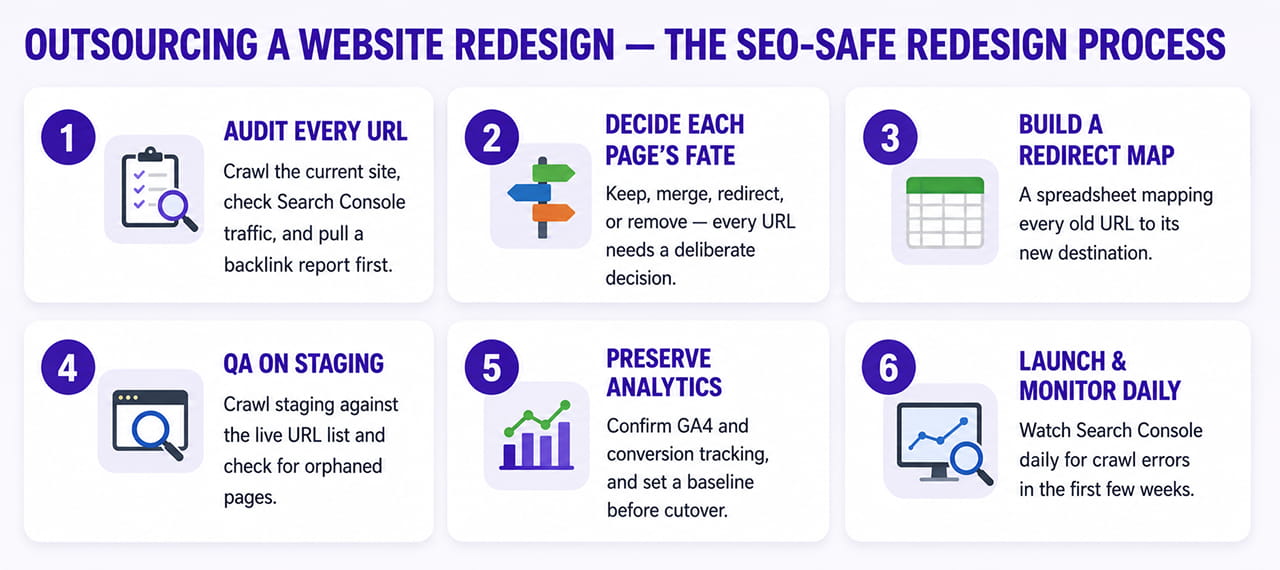 OUTSOURCING A WEBSITE REDESIGN — THE SEO-SAFE REDESIGN PROCESS

1

AUDIT EVERY URL

Crawl the current site, check Search Console traffic, and pull a backlink report first.

2

DECIDE EACH PAGE'S FATE

Keep, merge, redirect, or remove — every URL needs a deliberate decision.

3

BUILD A REDIRECT MAP

A spreadsheet mapping every old URL to its new destination.

4

QA ON STAGING

Crawl staging against the live URL list and check for orphaned pages.

5

PRESERVE ANALYTICS

Confirm GA4 and conversion tracking, and set a baseline before cutover.

6

LAUNCH & MONITOR DAILY

Watch Search Console daily for crawl errors in the first few weeks.